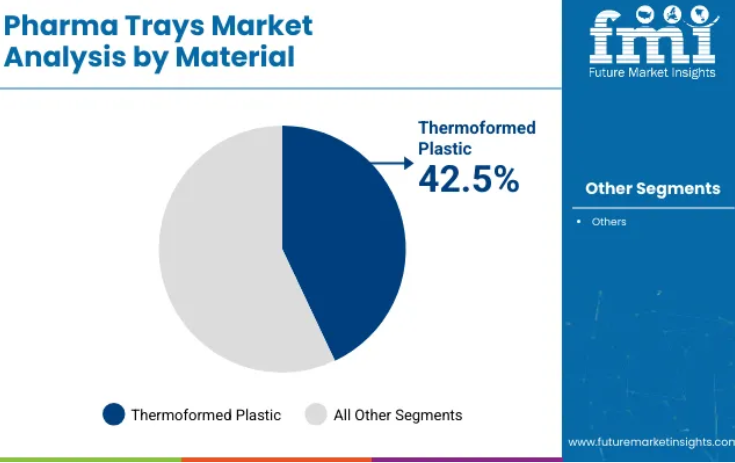 Pharma Trays Market Analysis by Material

fmi
Future Market Insights

Thermoformed Plastic
42.5%

Other Segments
• Others

Thermoformed Plastic
All Other Segments

www.futuremarketinsights.com